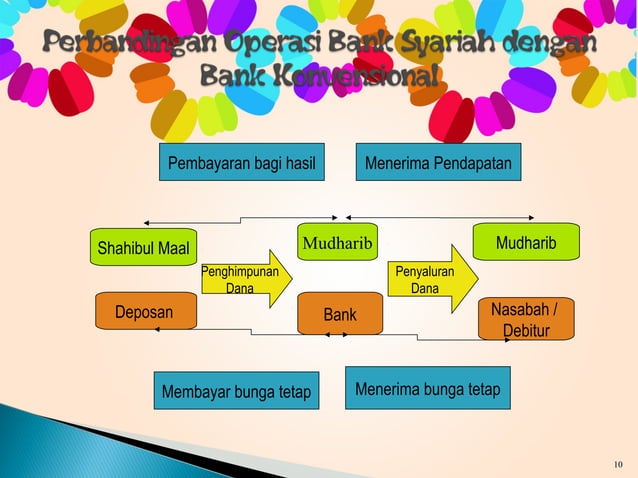 Perbandingan Operasi Bank Syariah dengan Bank Konvensional

Pembayaran bagi hasil

Menerima Pendapatan

Shahibul Maal

Mudharib

Mudharib

Penghimpunan Dana

Penyaluran Dana

Deposan

Bank

Nasabah / Debitur

Membayar bunga tetap

Menerima bunga tetap

10